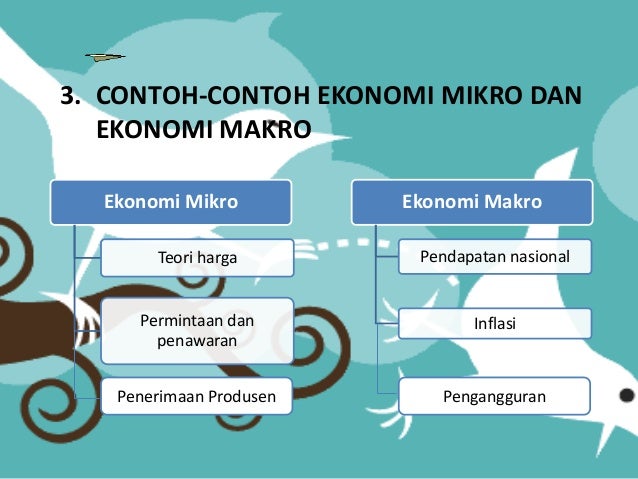 3. CONTOH-CONTOH EKONOMI MIKRO DAN EKONOMI MAKRO

Ekonomi Mikro

Teori harga

Permintaan dan penawaran

Penerimaan Produsen

Ekonomi Makro

Pendapatan nasional

Inflasi

Pengangguran